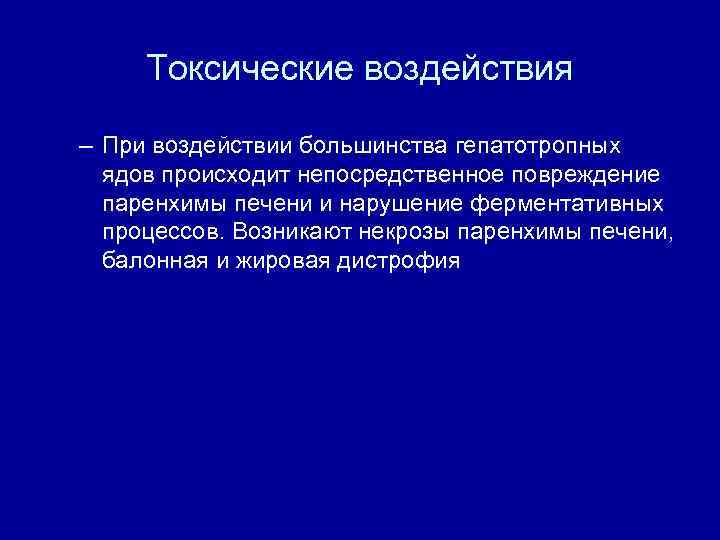 Токсические воздействия

– При воздействии большинства гепатотропных ядов происходит непосредственное повреждение паренхимы печени и нарушение ферментативных процессов. Возникают некрозы паренхимы печени, балонная и жировая дистрофия